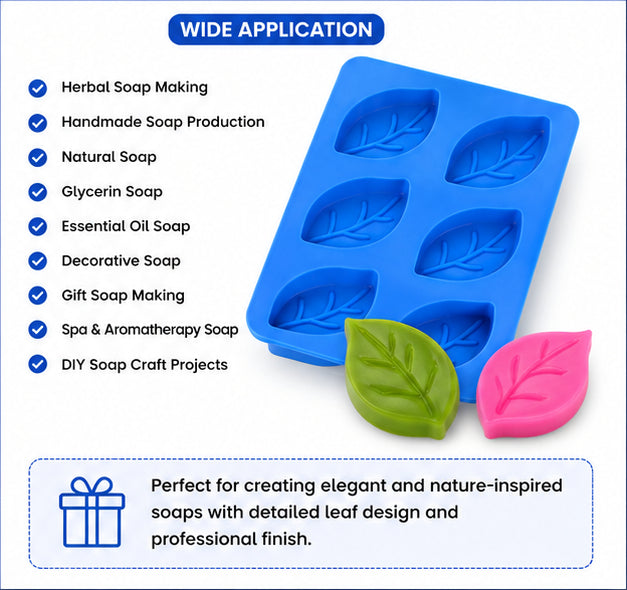 WIDE APPLICATION

Herbal Soap Making
Handmade Soap Production
Natural Soap
Glycerin Soap
Essential Oil Soap
Decorative Soap
Gift Soap Making
Spa & Aromatherapy Soap
DIY Soap Craft Projects

Perfect for creating elegant and nature-inspired soaps with detailed leaf design and professional finish.